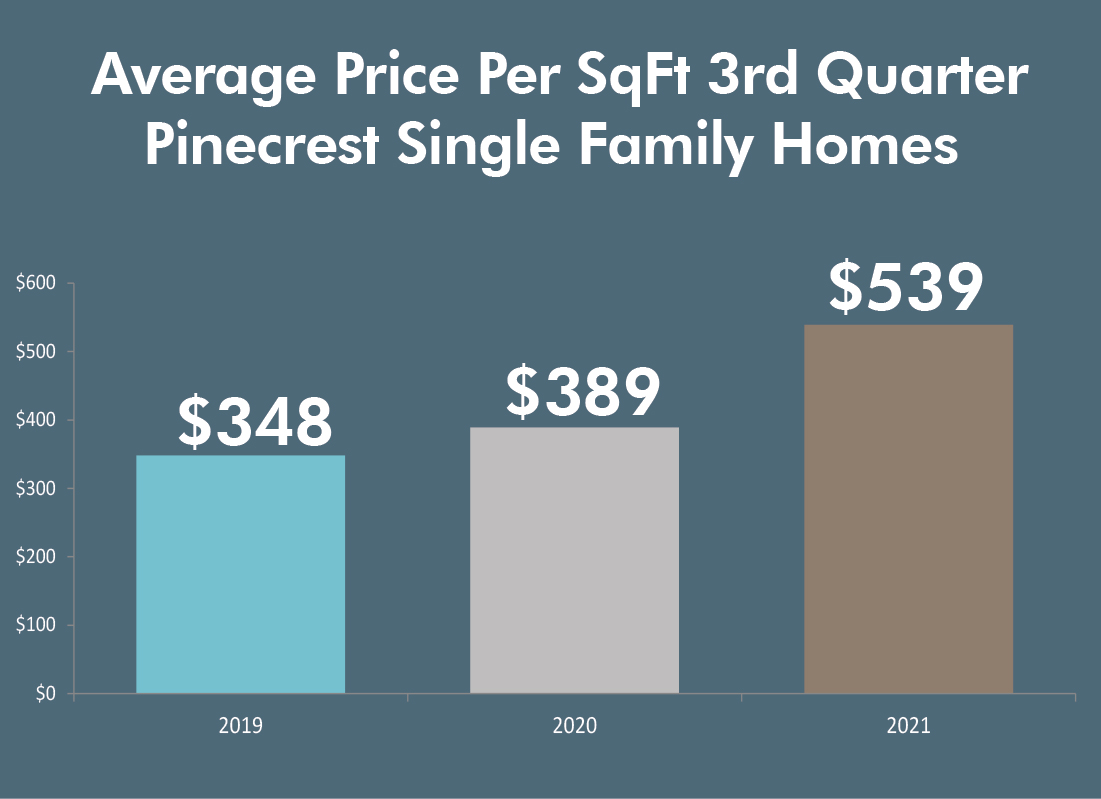 Average Price Per SqFt 3rd Quarter
Pinecrest Single Family Homes

$600
$500
$400
$300
$200
$100
$0

$348
$389
$539

2019
2020
2021